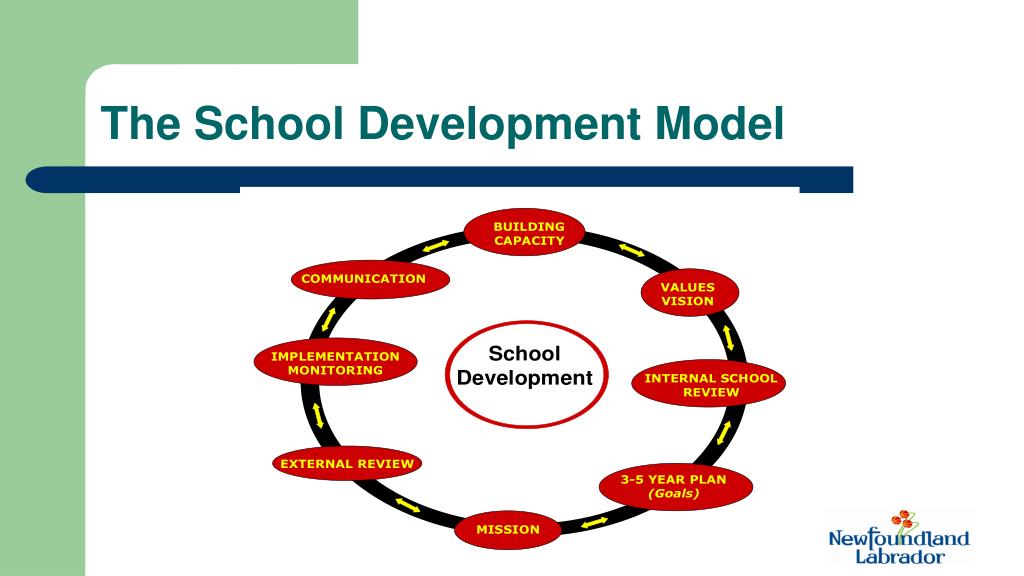 The School Development Model

BUILDING CAPACITY

VALUES VISION

INTERNAL SCHOOL REVIEW

3-5 YEAR PLAN (Goals)

MISSION

EXTERNAL REVIEW

IMPLEMENTATION MONITORING

COMMUNICATION

School Development

Newfoundland Labrador